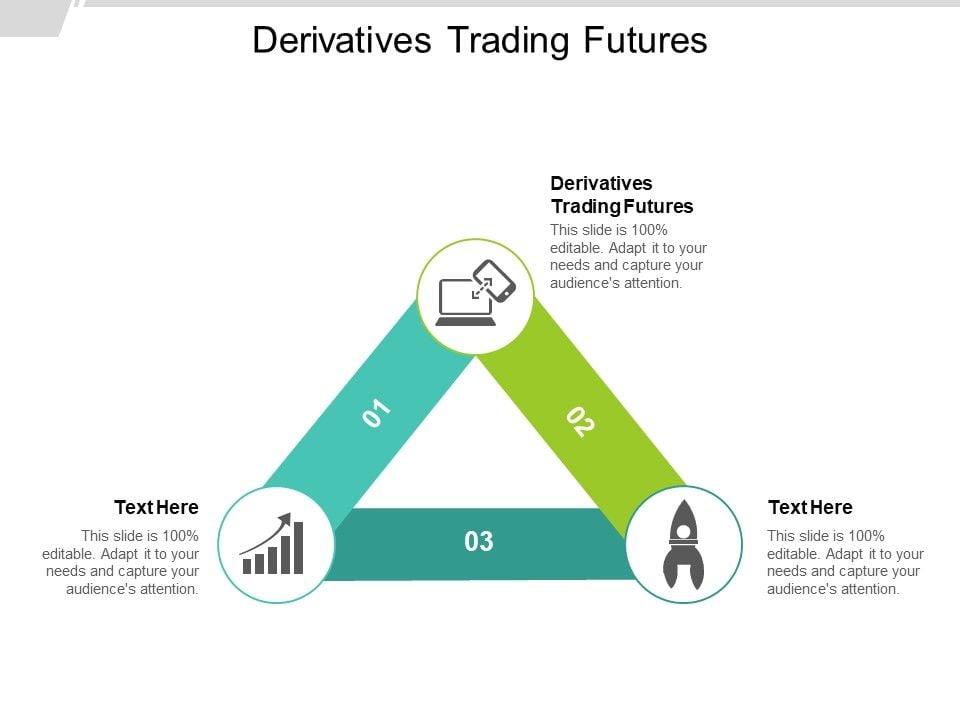 Derivatives Trading Futures

Derivatives Trading Futures
This slide is 100% editable. Adapt it to your needs and capture your audience's attention.

01

02

03

Text Here
This slide is 100% editable. Adapt it to your needs and capture your audience's attention.

Text Here
This slide is 100% editable. Adapt it to your needs and capture your audience's attention.